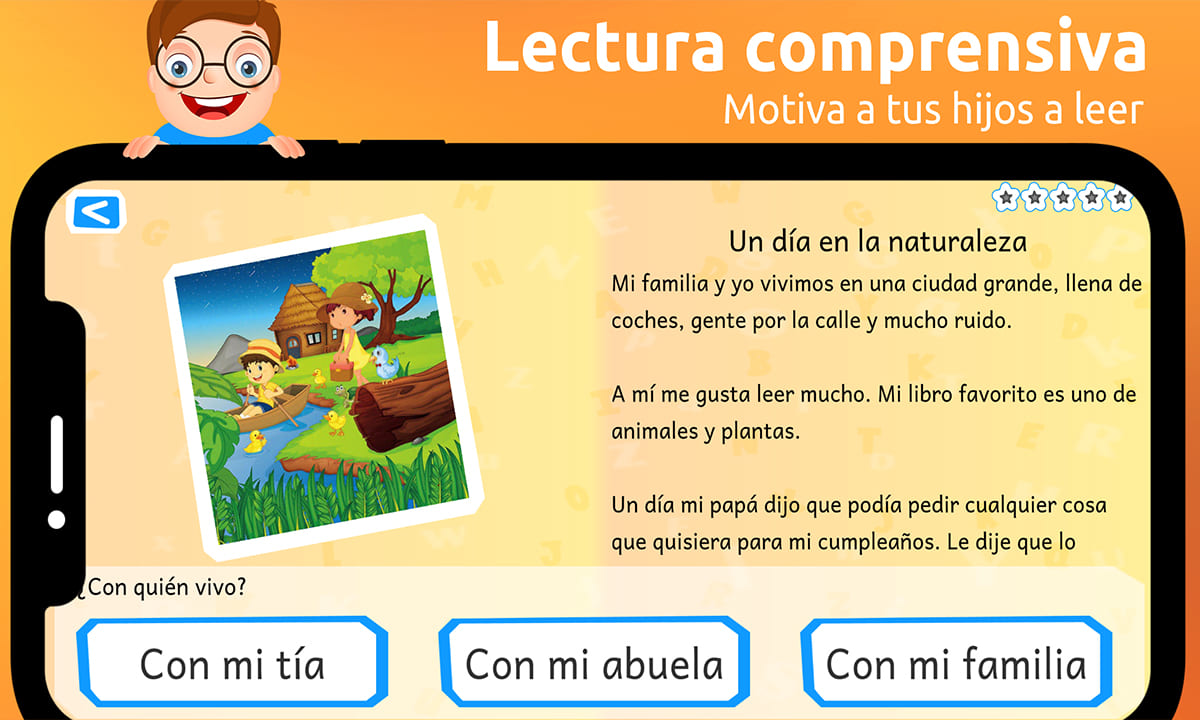 Lectura comprensiva
Motiva a tus hijos a leer

<

Un día en la naturaleza

Mi familia y yo vivimos en una ciudad grande, llena de coches, gente por la calle y mucho ruido.

A mí me gusta leer mucho. Mi libro favorito es uno de animales y plantas.

Un día mi papá dijo que podía pedir cualquier cosa que quisiera para mi cumpleaños. Le dije que lo

¿Con quién vivo?

Con mi tía

Con mi abuela

Con mi familia